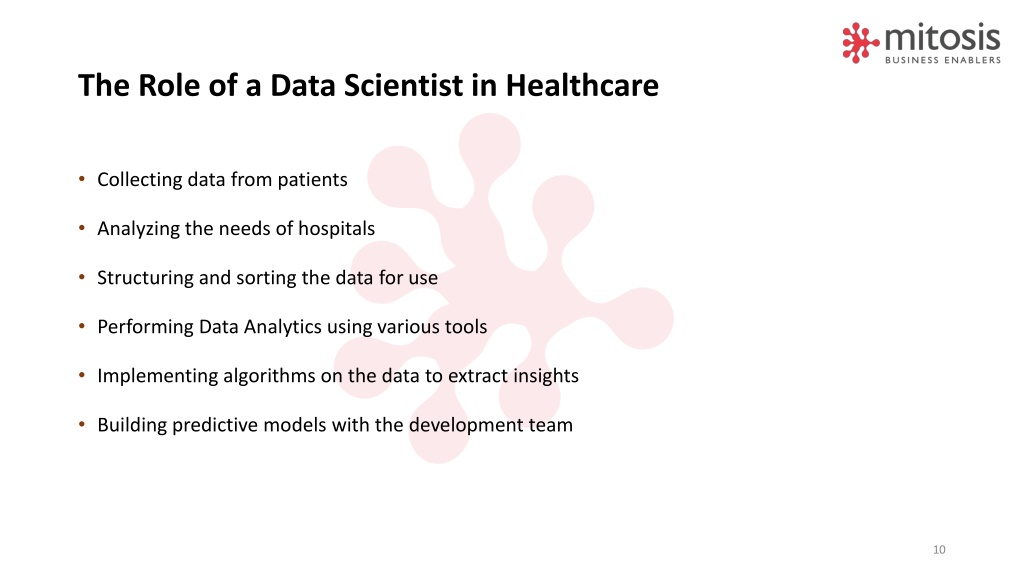 mitosis
BUSINESS ENABLERS

The Role of a Data Scientist in Healthcare

• Collecting data from patients

• Analyzing the needs of hospitals

• Structuring and sorting the data for use

• Performing Data Analytics using various tools

• Implementing algorithms on the data to extract insights

• Building predictive models with the development team

10